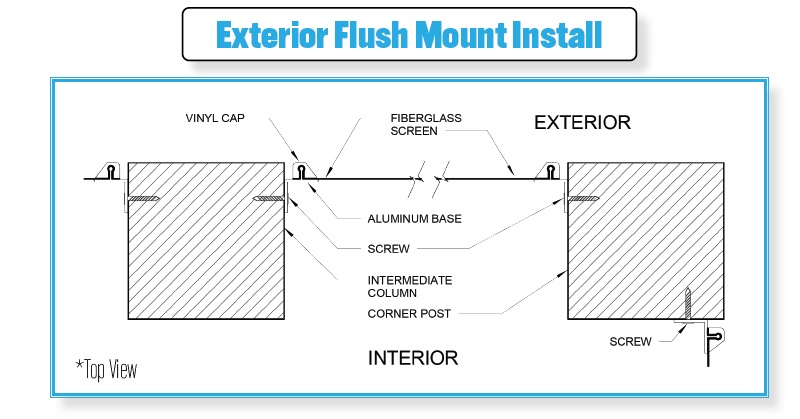 Exterior Flush Mount Install

VINYL CAP

FIBERGLASS SCREEN

EXTERIOR

ALUMINUM BASE

SCREW

INTERMEDIATE COLUMN

CORNER POST

SCREW

INTERIOR

*Top View